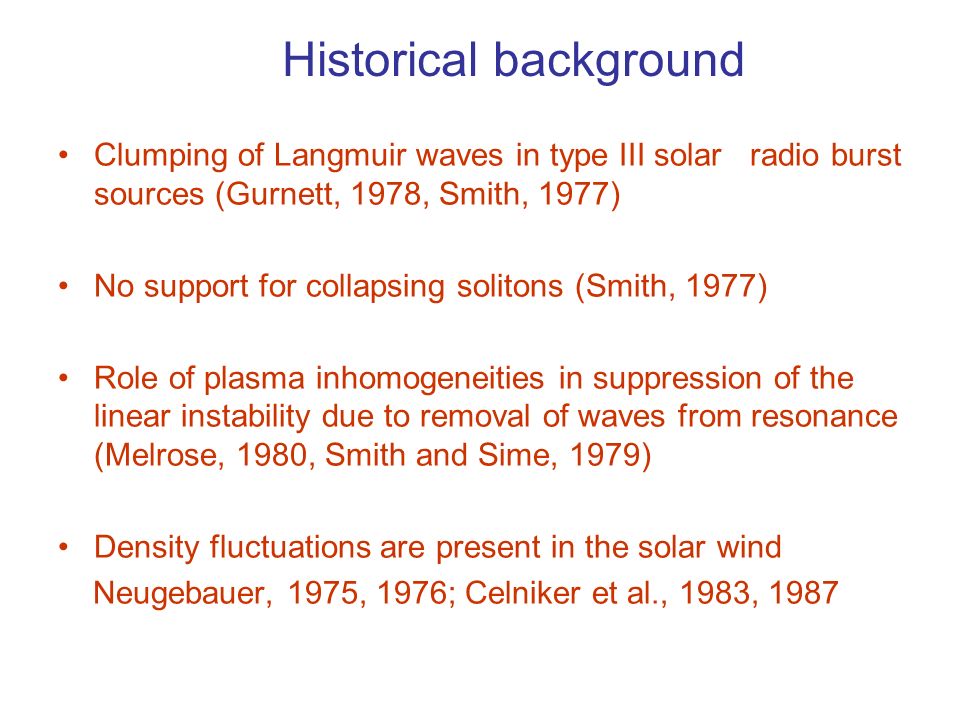 Historical background

• Clumping of Langmuir waves in type III solar radio burst sources (Gurnett, 1978, Smith, 1977)

• No support for collapsing solitons (Smith, 1977)

• Role of plasma inhomogeneities in suppression of the linear instability due to removal of waves from resonance (Melrose, 1980, Smith and Sime, 1979)

• Density fluctuations are present in the solar wind Neugebauer, 1975, 1976; Celniker et al., 1983, 1987